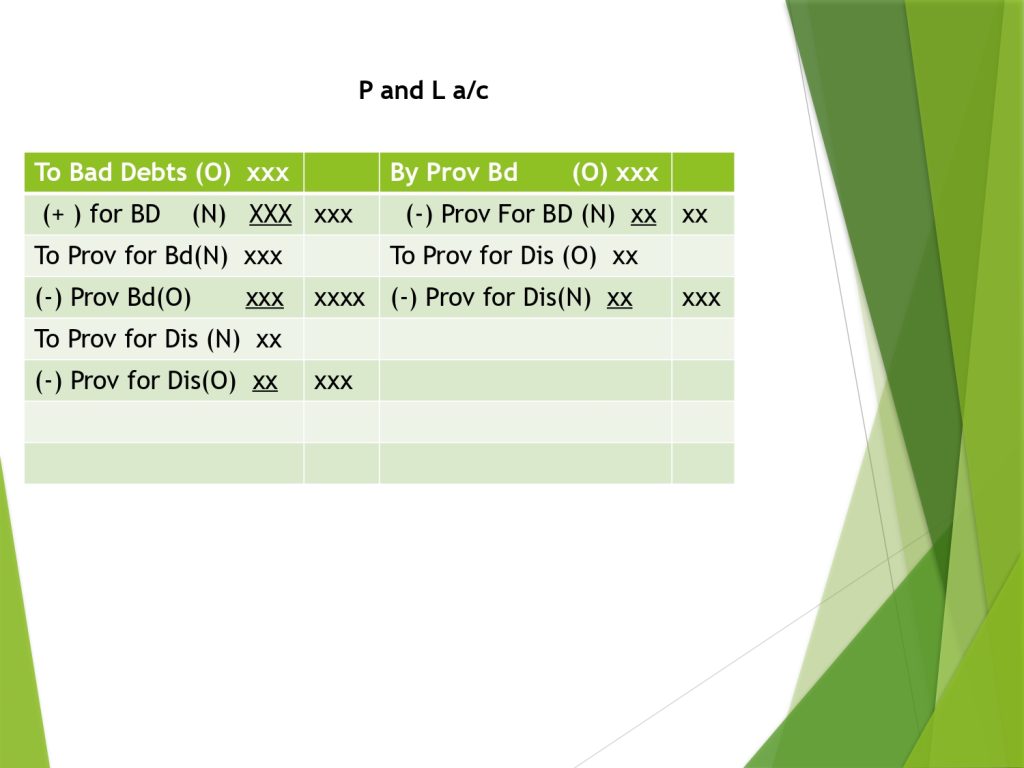 P and L a/c

| To Bad Debts (O) xxx | | By Prov Bd (O) xxx | |
|---|---|---|---|
| (+ ) for BD (N) XXX | xxx | (-) Prov For BD (N) xx | xx |
| To Prov for Bd(N) xxx | | To Prov for Dis (O) xx | |
| (-) Prov Bd(O) xxx | xxxx | (-) Prov for Dis(N) xx | xxx |
| To Prov for Dis (N) xx | | | |
| (-) Prov for Dis(O) xx | xxx | | |
| | | | |
| | | | |